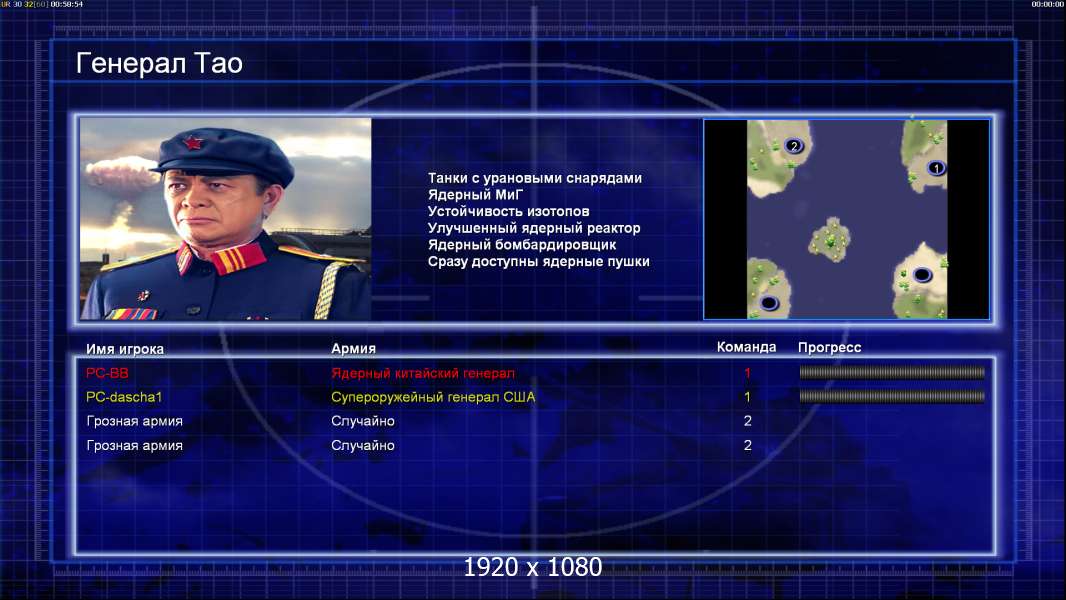 UR 30 32[60] 00:58:54

00:00:00

Генерал Тао

Танки с урановыми снарядами
Ядерный МиГ
Устойчивость изотопов
Улучшенный ядерный реактор
Ядерный бомбардировщик
Сразу доступны ядерные пушки

2
1

| Имя игрока | Армия | Команда | Прогресс |
|---|---|---|---|
| PC-BB | Ядерный китайский генерал | 1 | |
| PC-dascha1 | Супероружейный генерал США | 1 | |
| Грозная армия | Случайно | 2 | |
| Грозная армия | Случайно | 2 | |

1920 x 1080